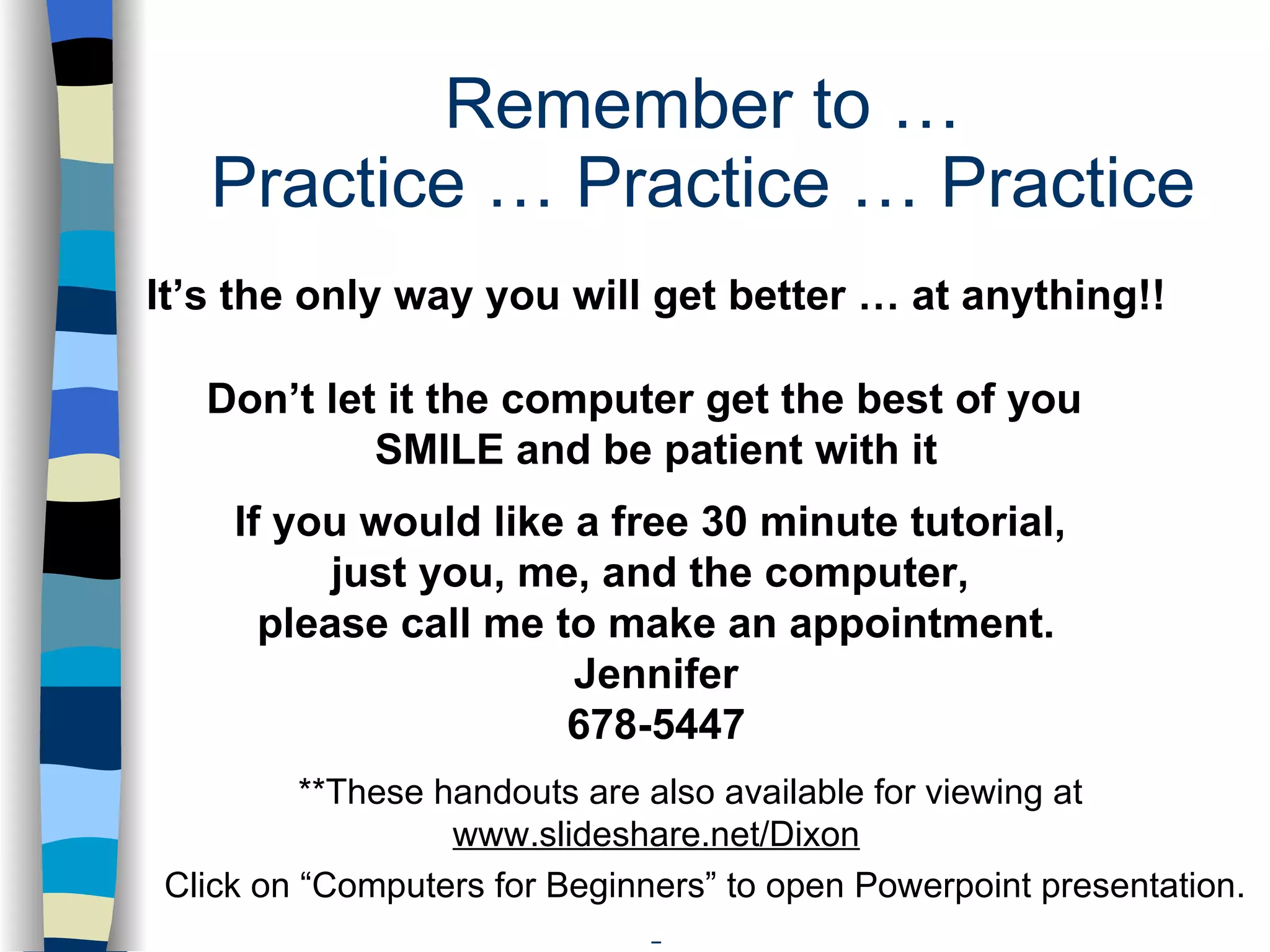 Remember to …
Practice … Practice … Practice

It’s the only way you will get better … at anything!!

Don’t let it the computer get the best of you
SMILE and be patient with it

If you would like a free 30 minute tutorial,
just you, me, and the computer,
please call me to make an appointment.
Jennifer
678-5447

**These handouts are also available for viewing at
www.slideshare.net/Dixon
Click on “Computers for Beginners” to open Powerpoint presentation.